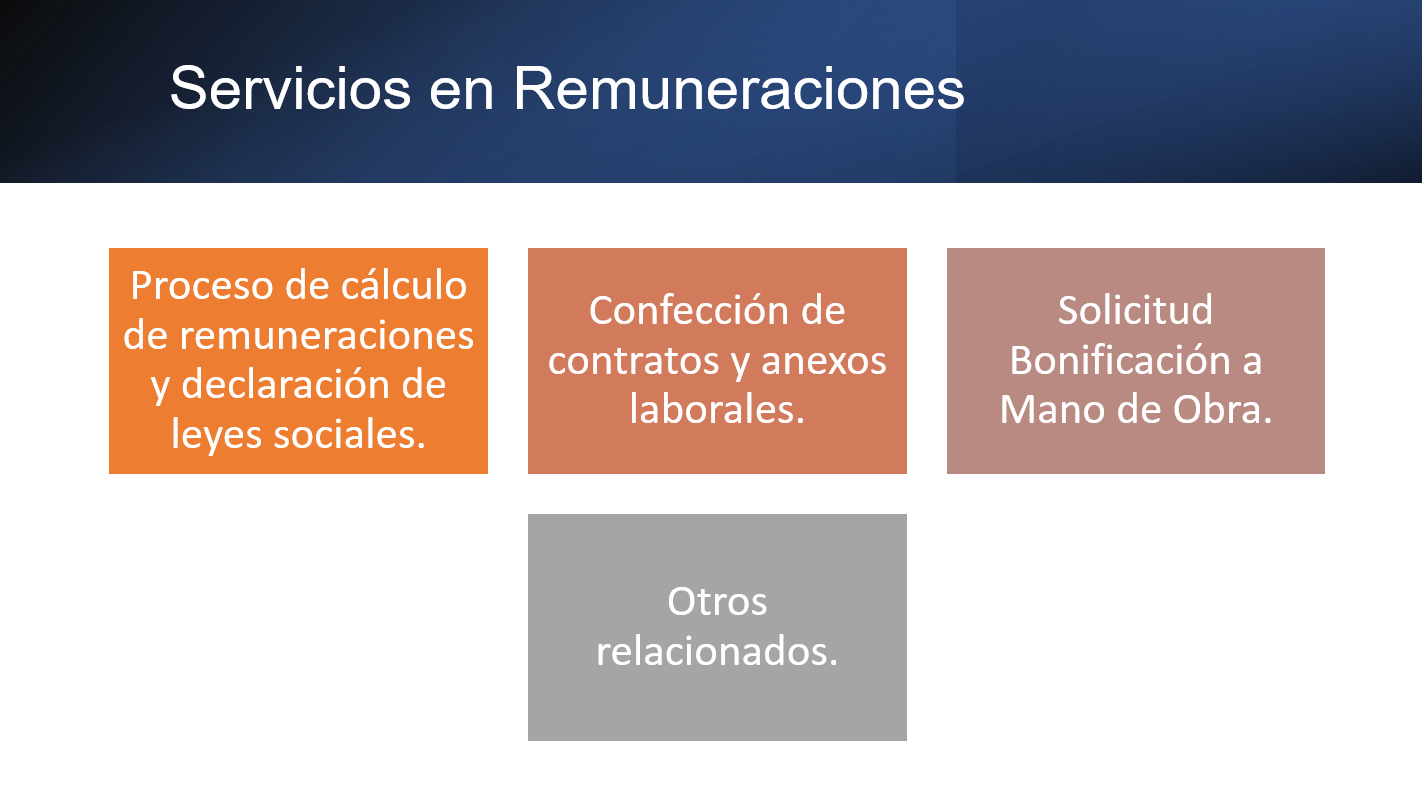 Servicios en Remuneraciones

Proceso de cálculo de remuneraciones y declaración de leyes sociales.

Confección de contratos y anexos laborales.

Solicitud Bonificación a Mano de Obra.

Otros relacionados.